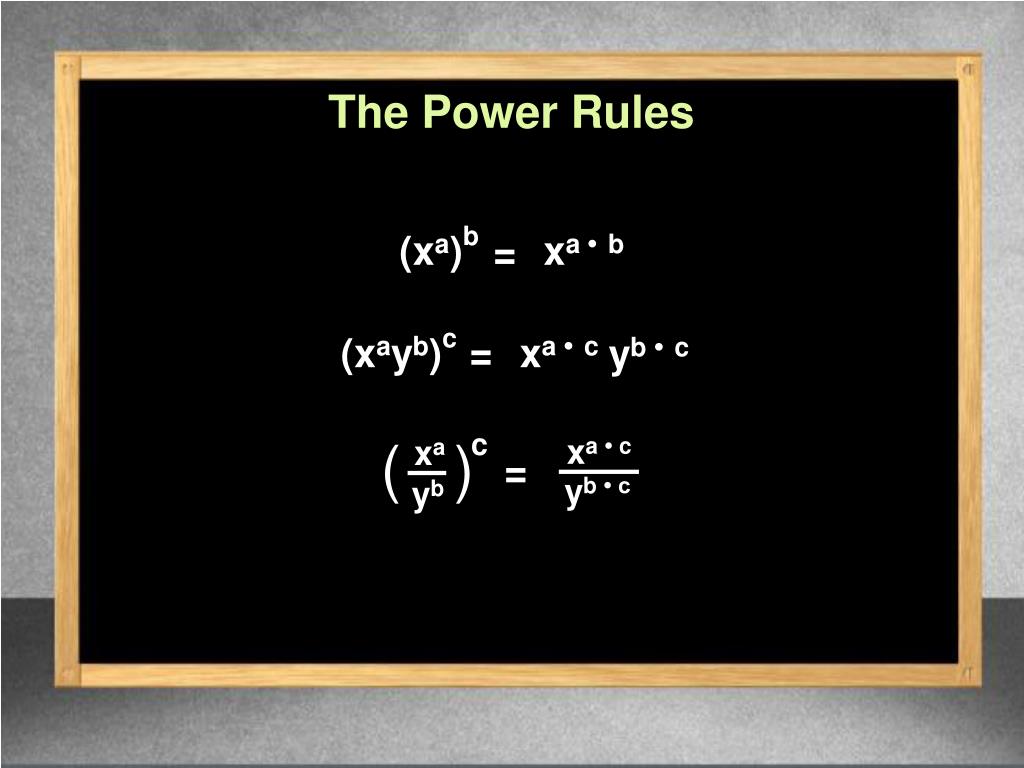 The Power Rules

$(x^a)^b = x^{a \cdot b}$

$(x^a y^b)^c = x^{a \cdot c} y^{b \cdot c}$

$\left(\frac{x^a}{y^b}\right)^c = \frac{x^{a \cdot c}}{y^{b \cdot c}}$